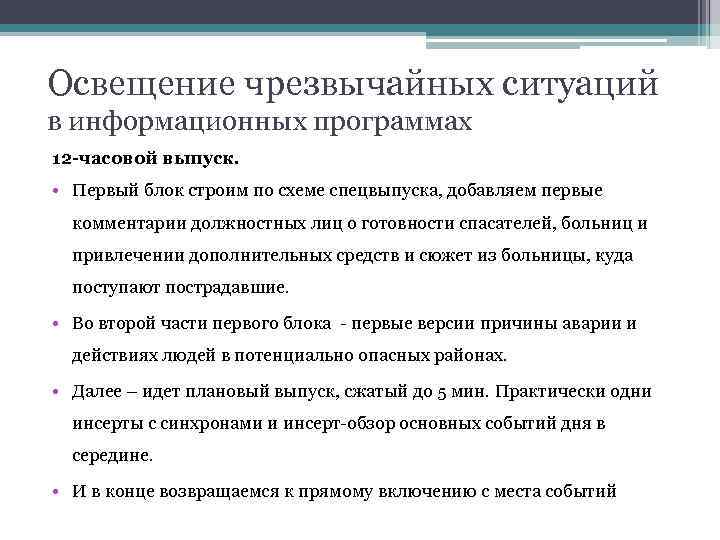 Освещение чрезвычайных ситуаций в информационных программах

12-часовой выпуск.

• Первый блок строим по схеме спецвыпуска, добавляем первые комментарии должностных лиц о готовности спасателей, больниц и привлечении дополнительных средств и сюжет из больницы, куда поступают пострадавшие.

• Во второй части первого блока - первые версии причины аварии и действиях людей в потенциально опасных районах.

• Далее – идет плановый выпуск, сжатый до 5 мин. Практически одни инсерты с синхронами и инсерт-обзор основных событий дня в середине.

• И в конце возвращаемся к прямому включению с места событий